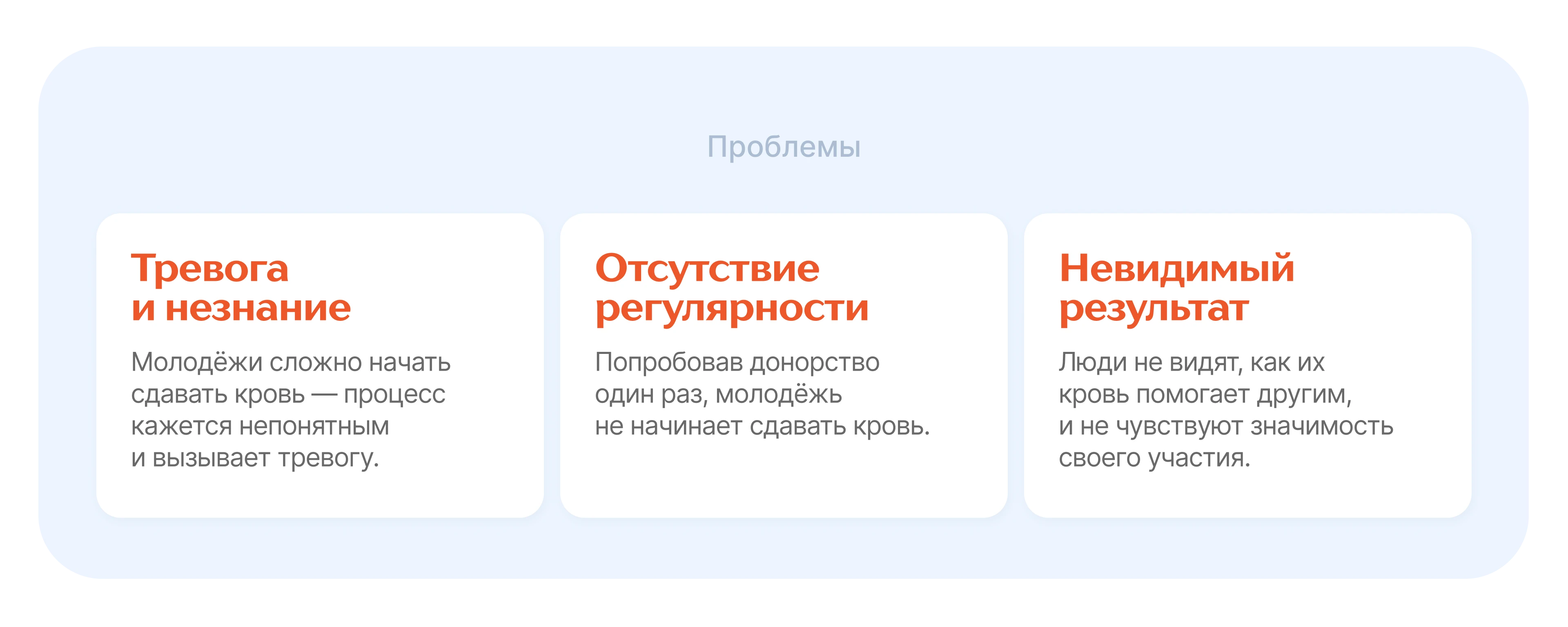 Проблемы

Тревога и незнание

Молодёжи сложно начать сдавать кровь — процесс кажется непонятным и вызывает тревогу.

Отсутствие регулярности

Попробовав донорство один раз, молодёжь не начинает сдавать кровь.

Невидимый результат

Люди не видят, как их кровь помогает другим, и не чувствуют значимость своего участия.